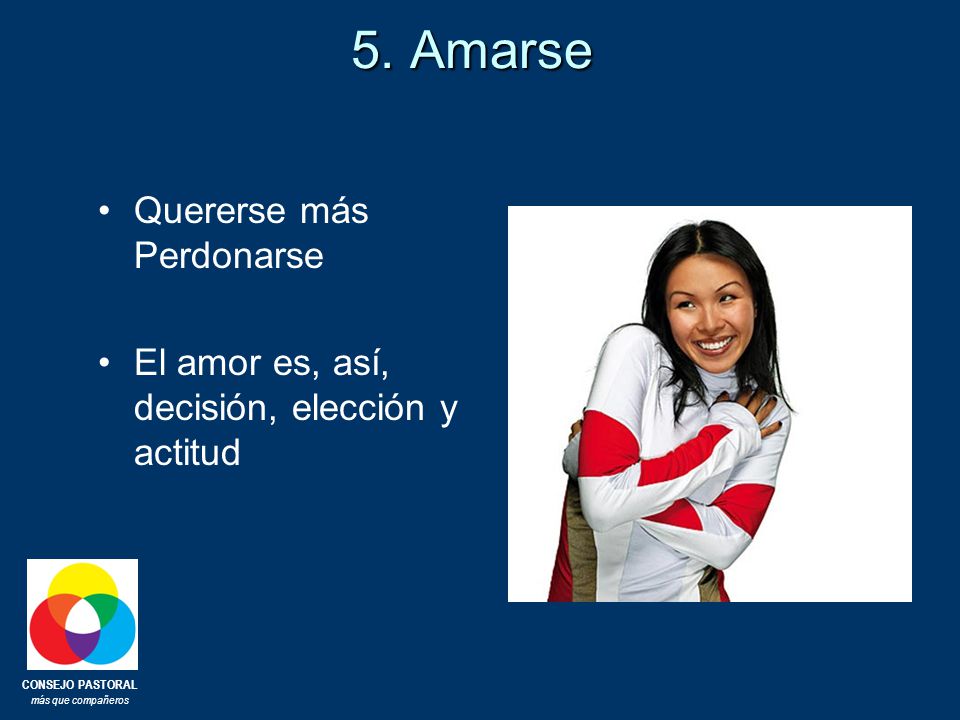 5. Amarse

• Quererse más Perdonarse

• El amor es, así, decisión, elección y actitud

CONSEJO PASTORAL
más que compañeros